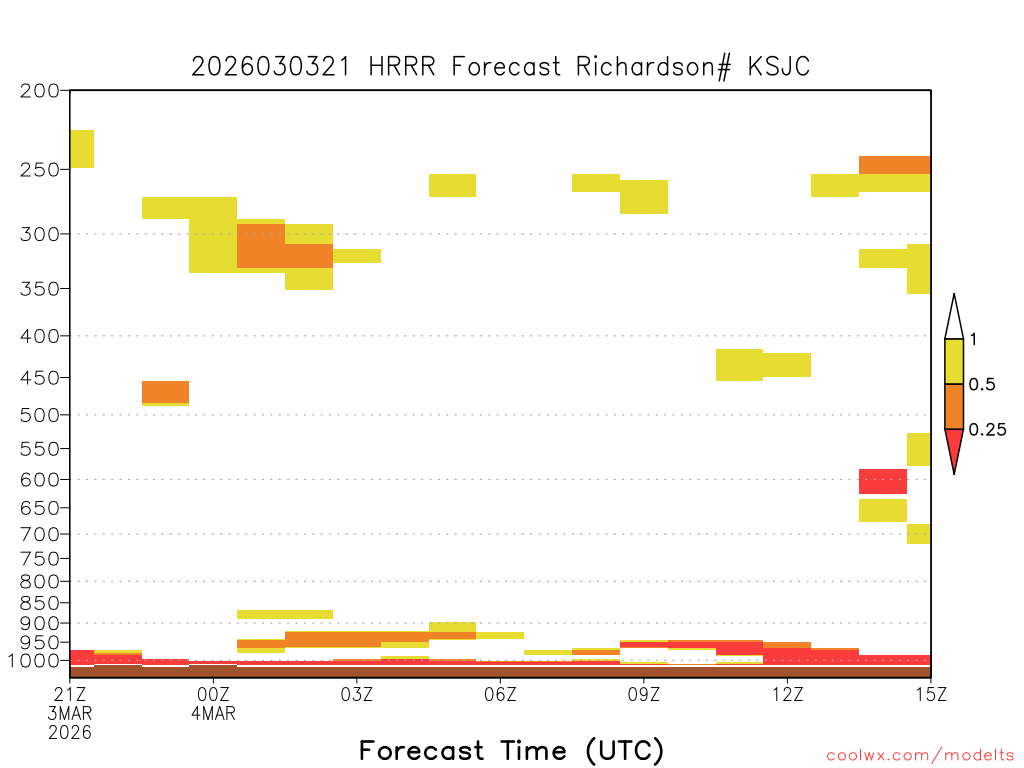 2026030321 HRRR Forecast Richardson# KSJC

200
250
300
350
400
450
500
550
600
650
700
750
800
850
900
950
1000

1
0.5
0.25

21Z
3MAR
2026
00Z
4MAR
03Z
06Z
09Z
12Z
15Z

Forecast Time (UTC)

coolwx.com/modelts